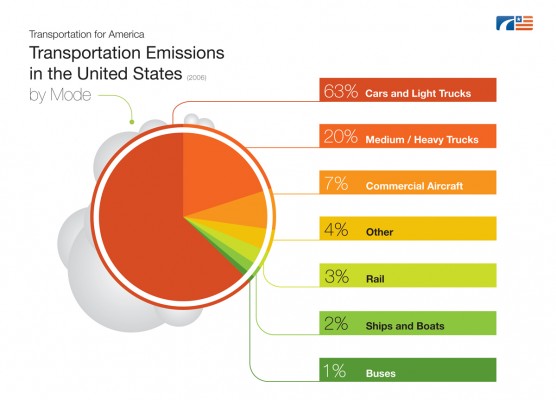 Transportation for America

Transportation Emissions in the United States (2006) by Mode

63% Cars and Light Trucks

20% Medium / Heavy Trucks

7% Commercial Aircraft

4% Other

3% Rail

2% Ships and Boats

1% Buses